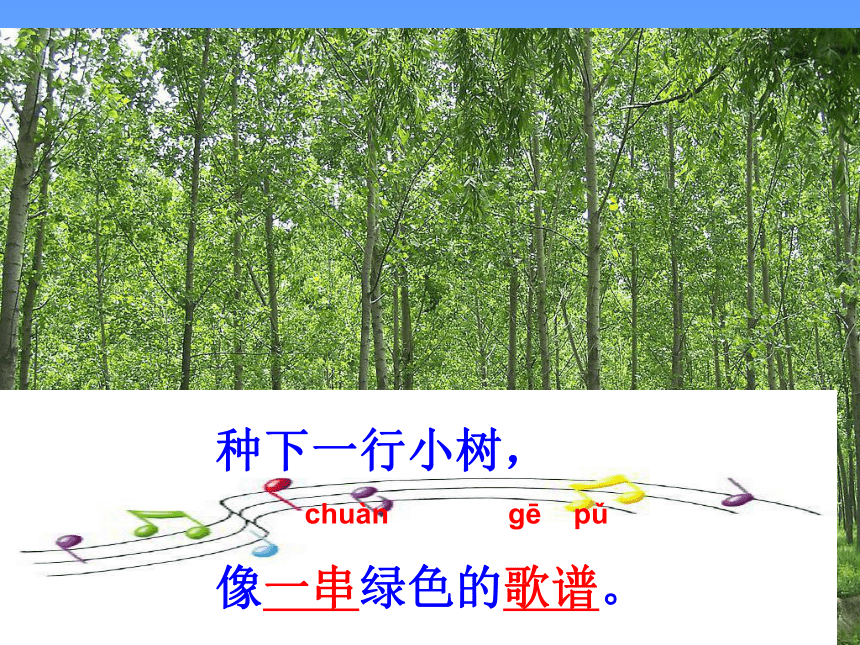 种下一行小树，

chuàn gē pǔ

像一串绿色的歌谱。